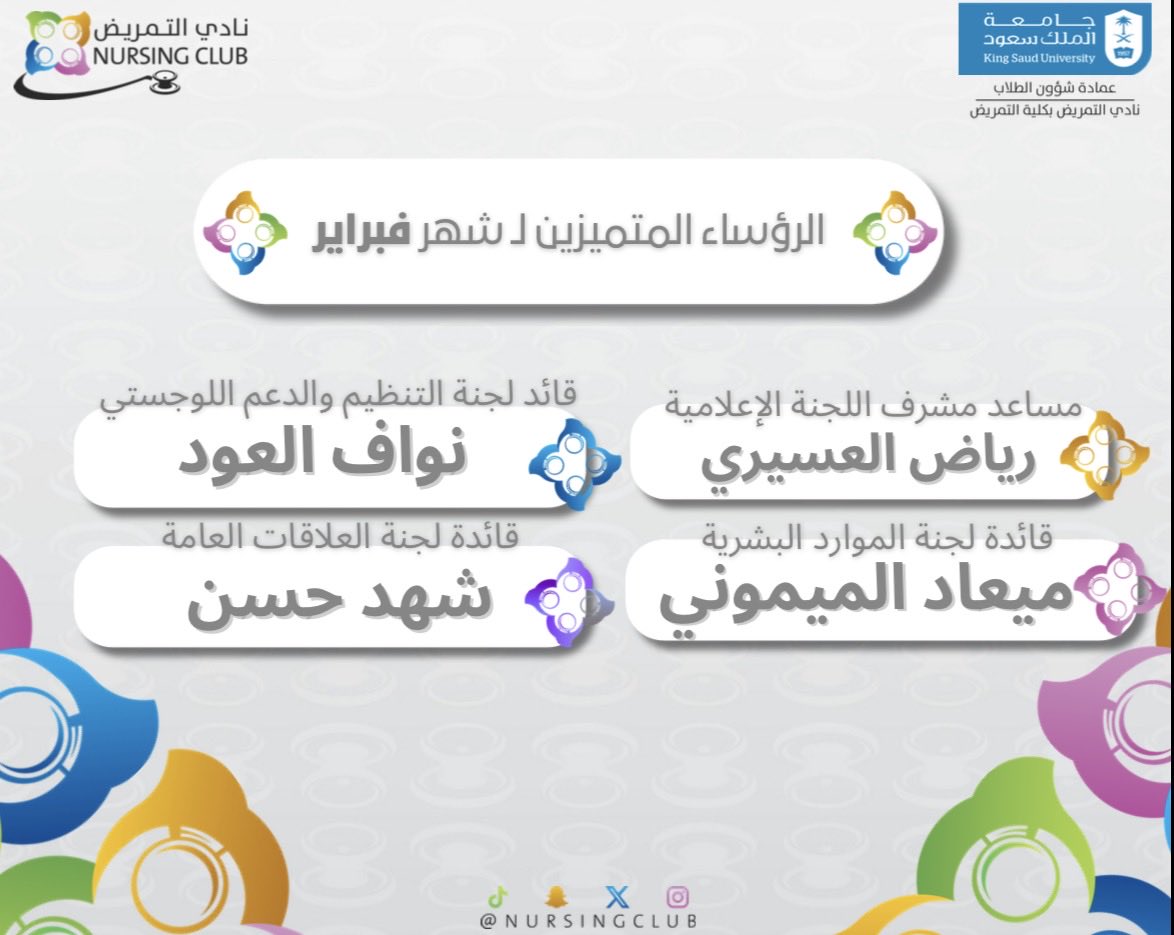 جامعة
الملك سعود
King Saud University
1957

عمادة شؤون الطلاب
نادي التمريض بكلية التمريض

نادي التمريض
NURSING CLUB

الرؤساء المتميزين لـ شهر فبراير

مساعد مشرف اللجنة الإعلامية
رياض العسيري

قائد لجنة التنظيم والدعم اللوجستي
نواف العود

قائدة لجنة الموارد البشرية
ميعاد الميموني

قائدة لجنة العلاقات العامة
شهد حسن

@NURSINGCLUB